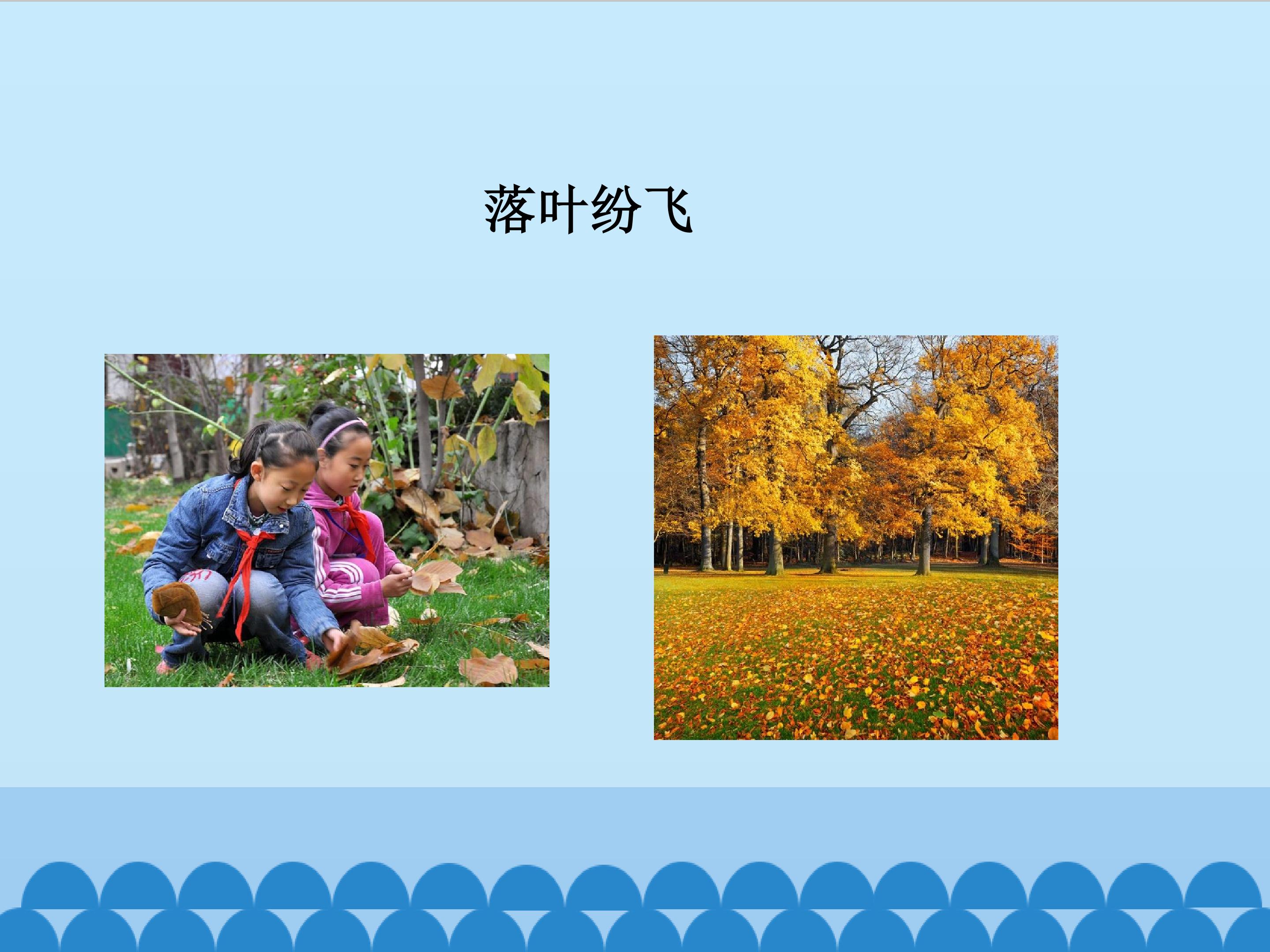 落叶纷飞